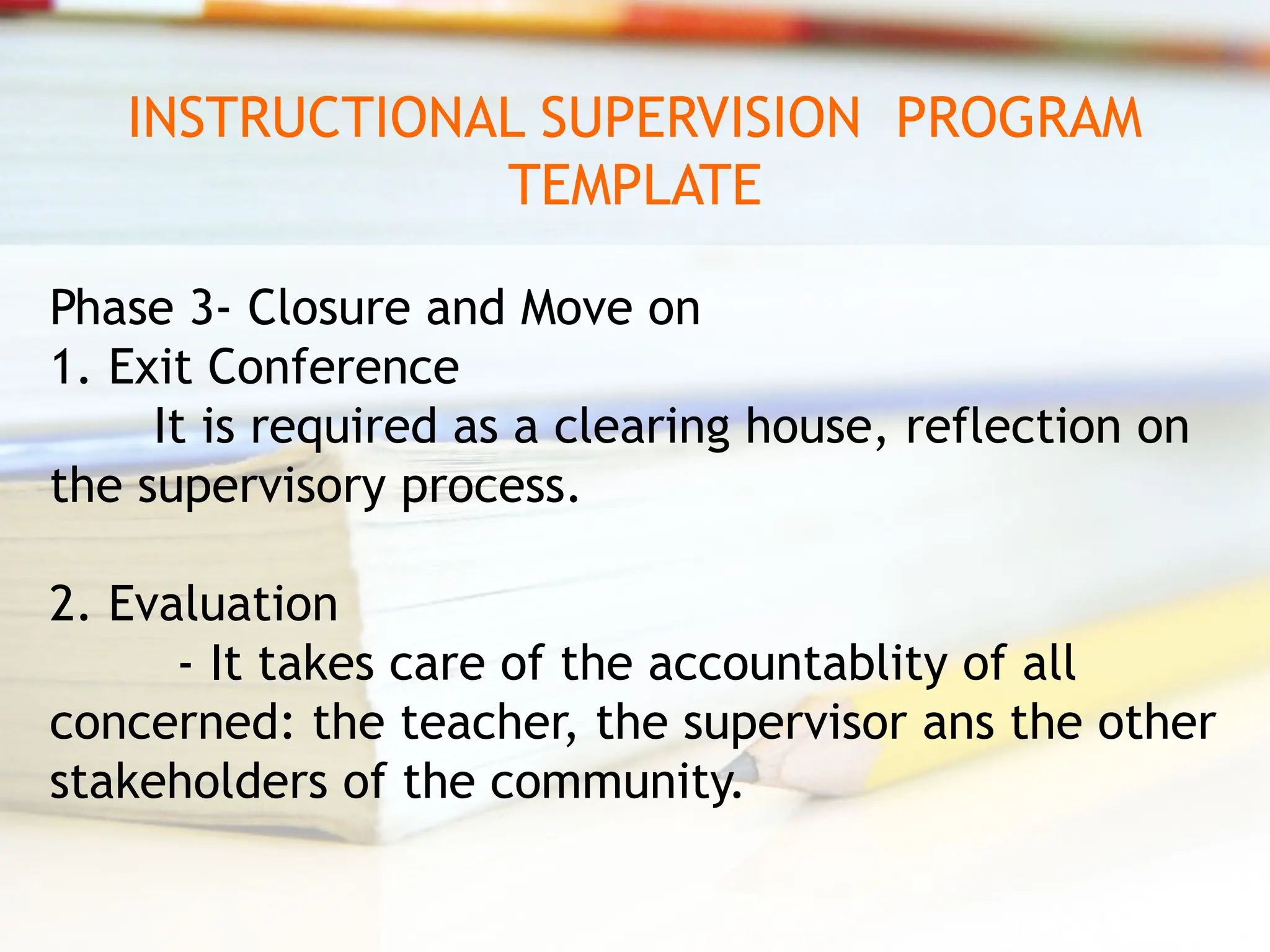 INSTRUCTIONAL SUPERVISION PROGRAM TEMPLATE

Phase 3- Closure and Move on
1. Exit Conference
It is required as a clearing house, reflection on the supervisory process.

2. Evaluation
- It takes care of the accountablity of all concerned: the teacher, the supervisor ans the other stakeholders of the community.